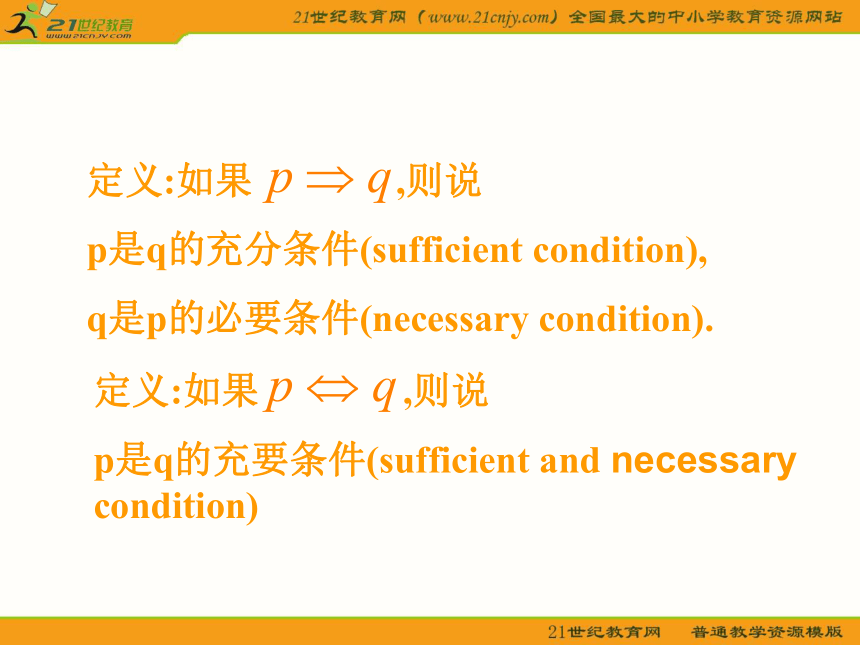 21世纪教育
www.21cnjy.com

21世纪教育网（www.21cnjy.com）全国最大的中小学教育资源网站

定义:如果 $p \Rightarrow q$,则说

p是q的充分条件(sufficient condition),

q是p的必要条件(necessary condition).

定义:如果 $p \Leftrightarrow q$,则说

p是q的充要条件(sufficient and necessary condition)

21世纪教育网　普通教学资源模版